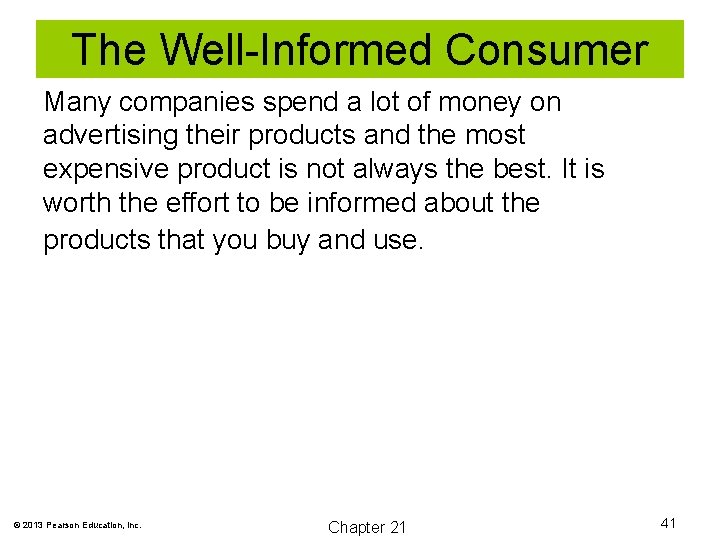 The Well-Informed Consumer

Many companies spend a lot of money on advertising their products and the most expensive product is not always the best. It is worth the effort to be informed about the products that you buy and use.

© 2013 Pearson Education, Inc.

Chapter 21

41